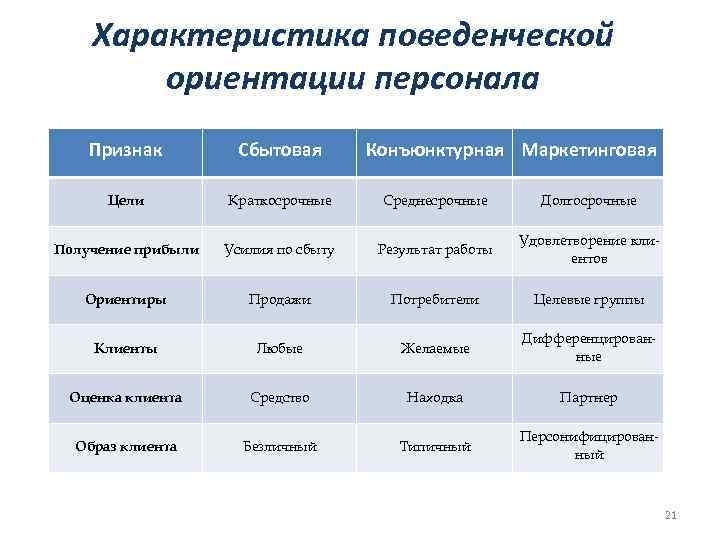 Характеристика поведенческой ориентации персонала

| Признак | Сбытовая | Конъюнктурная | Маркетинговая |
|---|---|---|---|
| Цели | Краткосрочные | Среднесрочные | Долгосрочные |
| Получение прибыли | Усилия по сбыту | Результат работы | Удовлетворение клиентов |
| Ориентиры | Продажи | Потребители | Целевые группы |
| Клиенты | Любые | Желаемые | Дифференцированные |
| Оценка клиента | Средство | Находка | Партнер |
| Образ клиента | Безличный | Типичный | Персонифицированный |

21